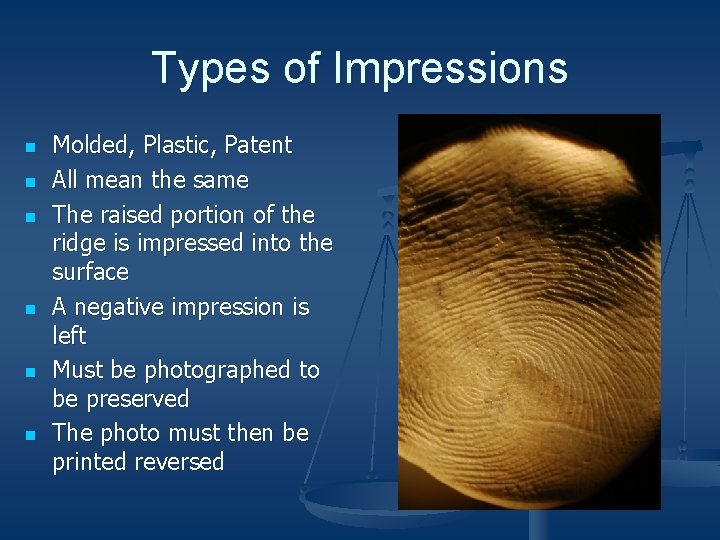 Types of Impressions

- Molded, Plastic, Patent
- All mean the same
- The raised portion of the ridge is impressed into the surface
- A negative impression is left
- Must be photographed to be preserved
- The photo must then be printed reversed